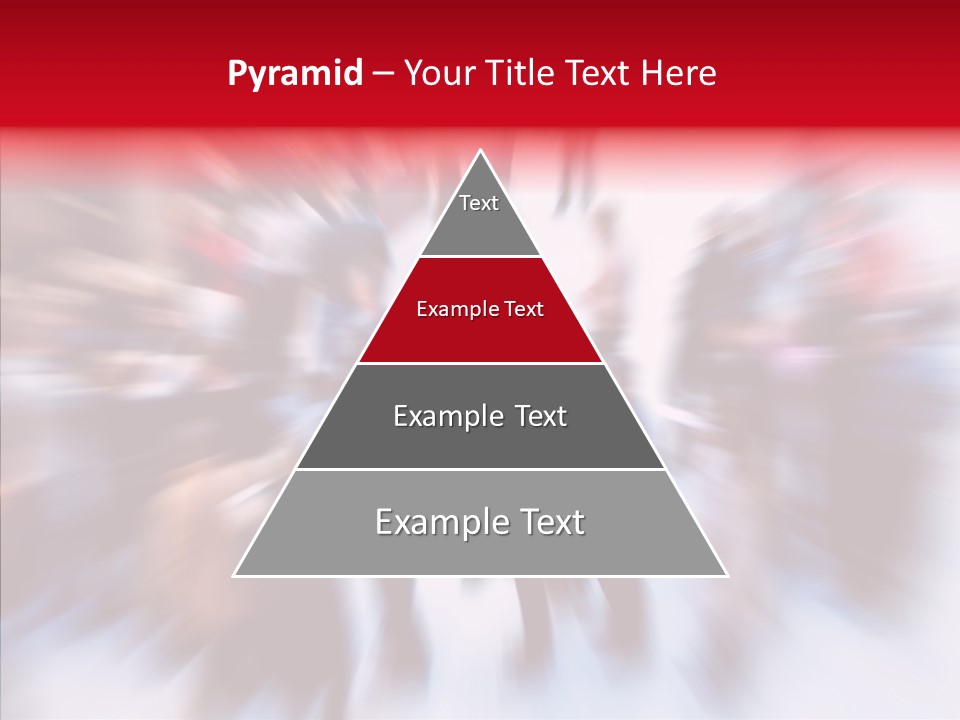 Pyramid – Your Title Text Here

Text

Example Text

Example Text

Example Text